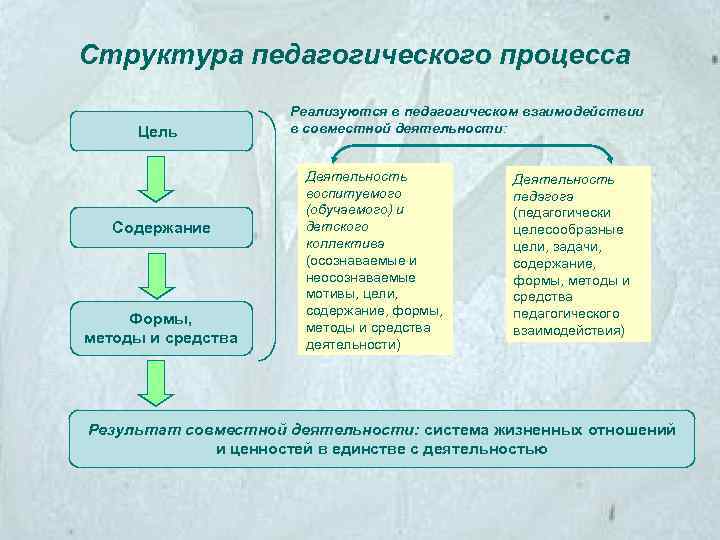 Структура педагогического процесса

Цель

Содержание

Формы, методы и средства

Реализуются в педагогическом взаимодействии в совместной деятельности:

Деятельность воспитуемого (обучаемого) и детского коллектива (осознаваемые и неосознаваемые мотивы, цели, содержание, формы, методы и средства деятельности)

Деятельность педагога (педагогически целесообразные цели, задачи, содержание, формы, методы и средства педагогического взаимодействия)

Результат совместной деятельности: система жизненных отношений и ценностей в единстве с деятельностью